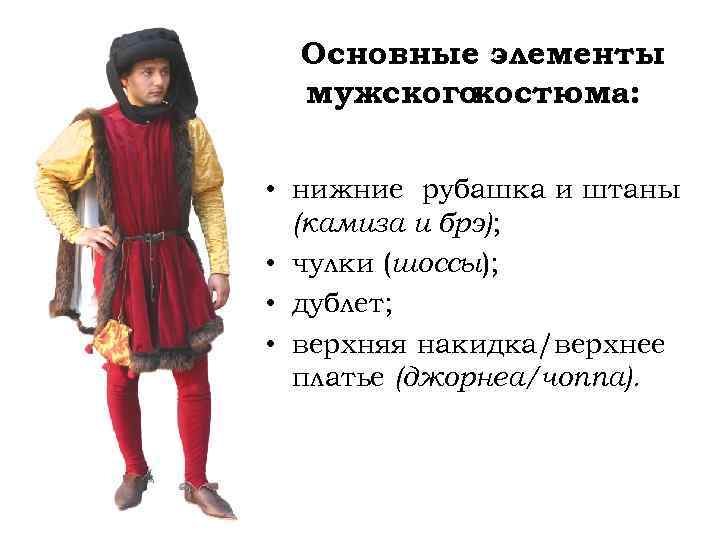 Основные элементы мужскогокостюма:

• нижние рубашка и штаны (камиза и брэ);
• чулки (шоссы);
• дублет;
• верхняя накидка/верхнее платье (джорнеа/чоппа).